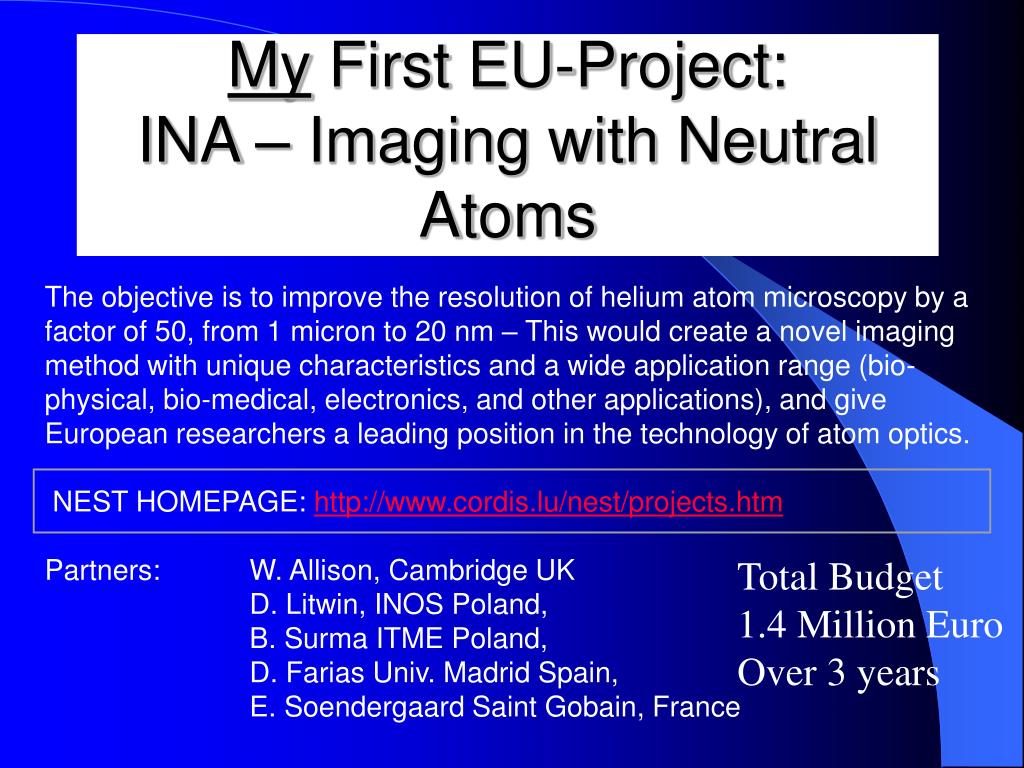 My First EU-Project:
INA – Imaging with Neutral Atoms

The objective is to improve the resolution of helium atom microscopy by a factor of 50, from 1 micron to 20 nm – This would create a novel imaging method with unique characteristics and a wide application range (bio-physical, bio-medical, electronics, and other applications), and give European researchers a leading position in the technology of atom optics.

NEST HOMEPAGE: http://www.cordis.lu/nest/projects.htm

Partners: W. Allison, Cambridge UK
D. Litwin, INOS Poland,
B. Surma ITME Poland,
D. Farias Univ. Madrid Spain,
E. Soendergaard Saint Gobain, France

Total Budget
1.4 Million Euro
Over 3 years